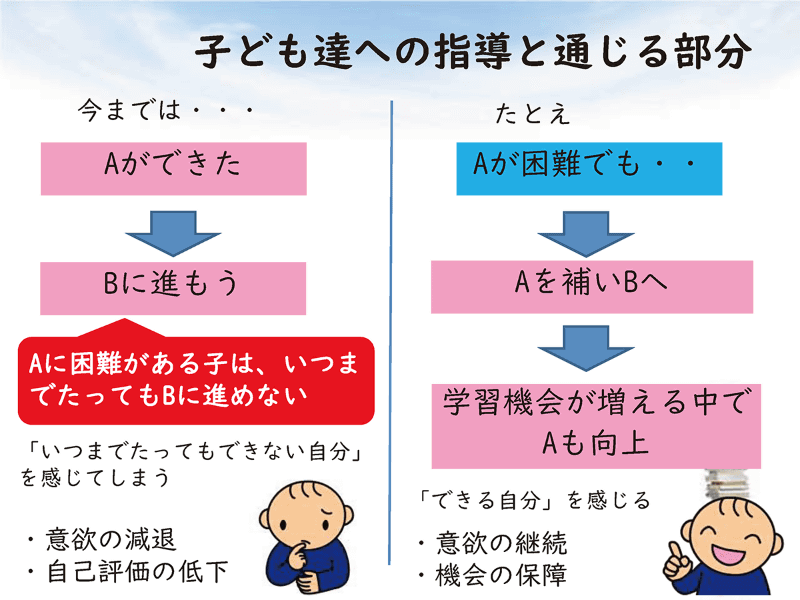 子ども達への指導と通じる部分

今までは・・・

Aができた

Bに進もう

Aに困難がある子は、いつまでたってもBに進めない

「いつまでたってもできない自分」を感じてしまう

・意欲の減退
・自己評価の低下

たとえ

Aが困難でも・・

Aを補いBへ

学習機会が増える中でAも向上

「できる自分」を感じる

・意欲の継続
・機会の保障